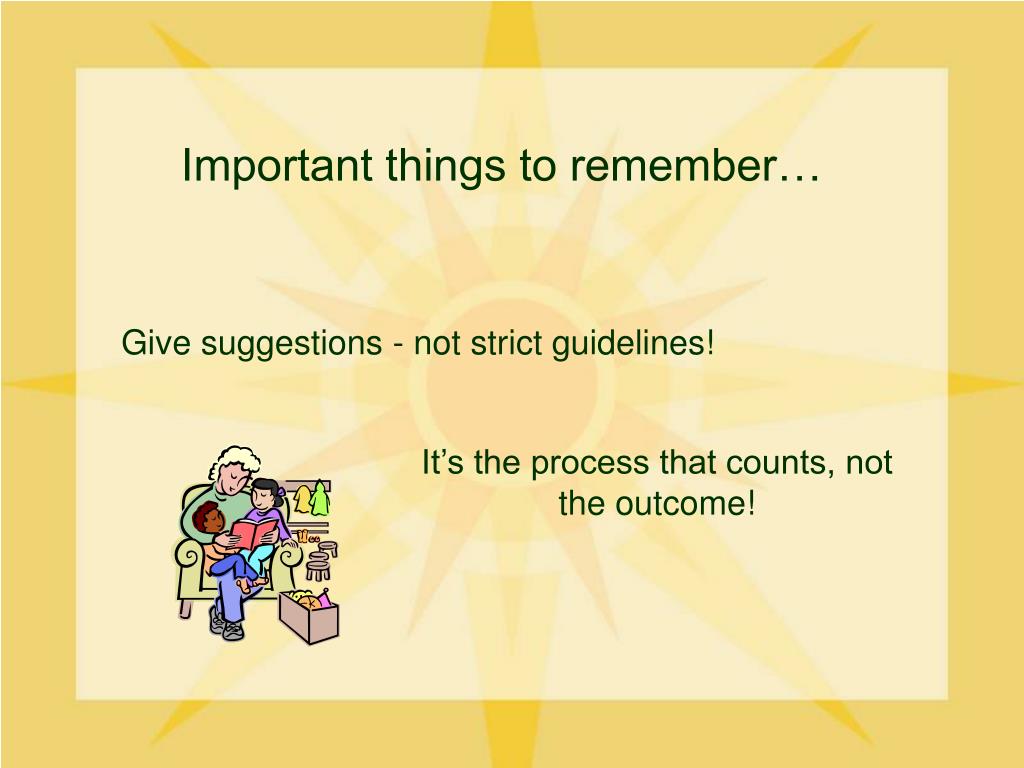 Important things to remember…

Give suggestions - not strict guidelines!

It’s the process that counts, not the outcome!